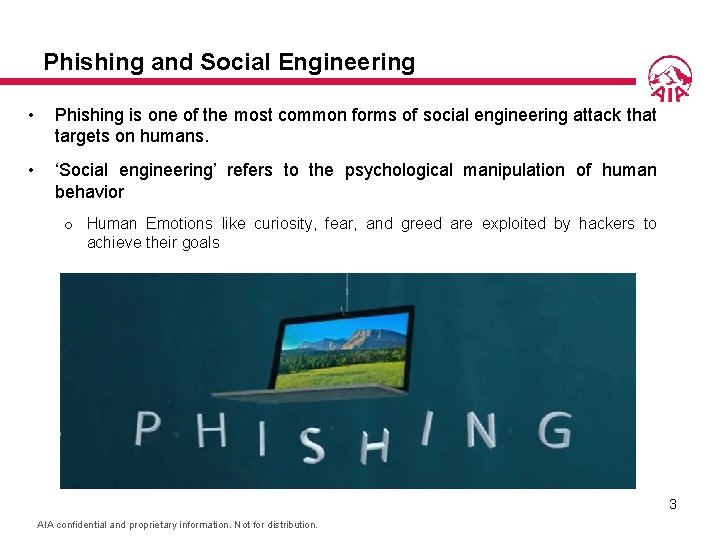 Phishing and Social Engineering

AIA

• Phishing is one of the most common forms of social engineering attack that targets on humans.

• 'Social engineering' refers to the psychological manipulation of human behavior

o Human Emotions like curiosity, fear, and greed are exploited by hackers to achieve their goals

PHISHING

3

AIA confidential and proprietary information. Not for distribution.